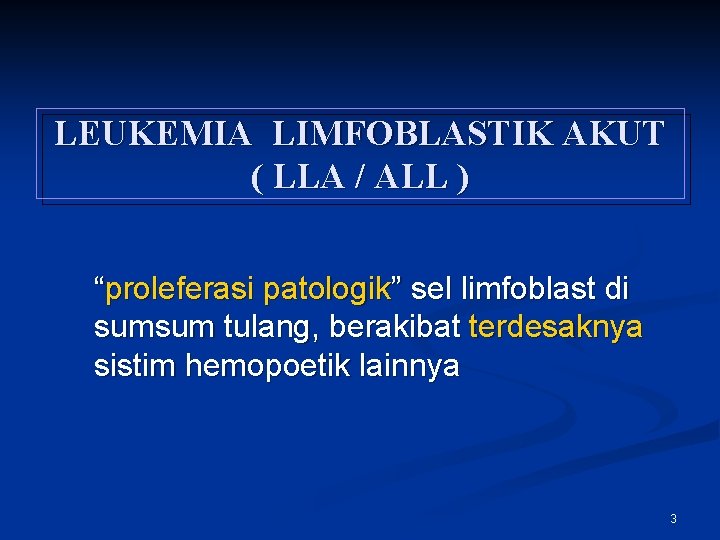 LEUKEMIA LIMFOBLASTIK AKUT
( LLA / ALL )

“proleferasi patologik” sel limfoblast di sumsum tulang, berakibat terdesaknya sistim hemopoetik lainnya

3